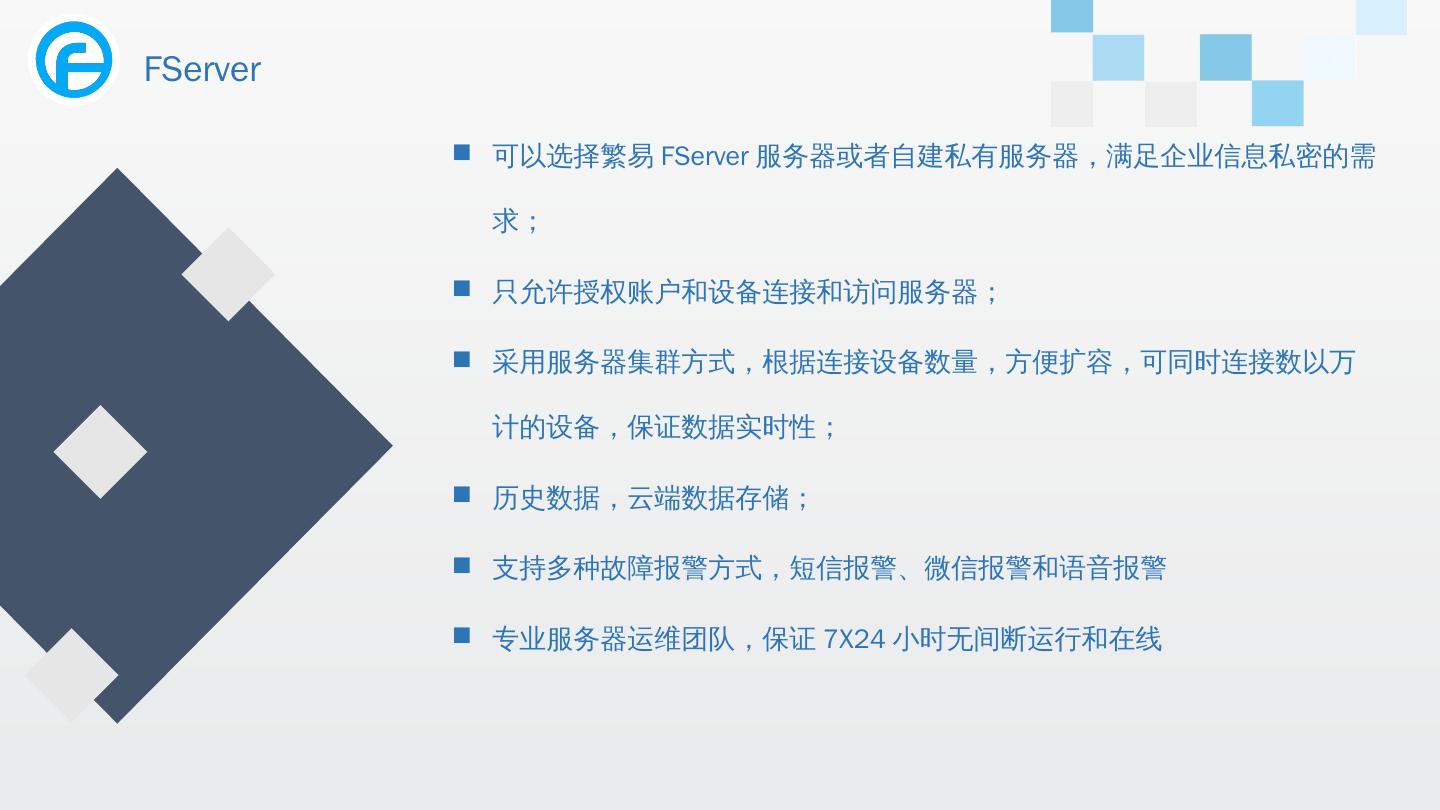 FServer

■ 可以选择繁易 FServer 服务器或者自建私有服务器，满足企业信息私密的需求；

■ 只允许授权账户和设备连接和访问服务器；

■ 采用服务器集群方式，根据连接设备数量，方便扩容，可同时连接数以万计的设备，保证数据实时性；

■ 历史数据，云端数据存储；

■ 支持多种故障报警方式，短信报警、微信报警和语音报警

■ 专业服务器运维团队，保证 7X24 小时无间断运行和在线